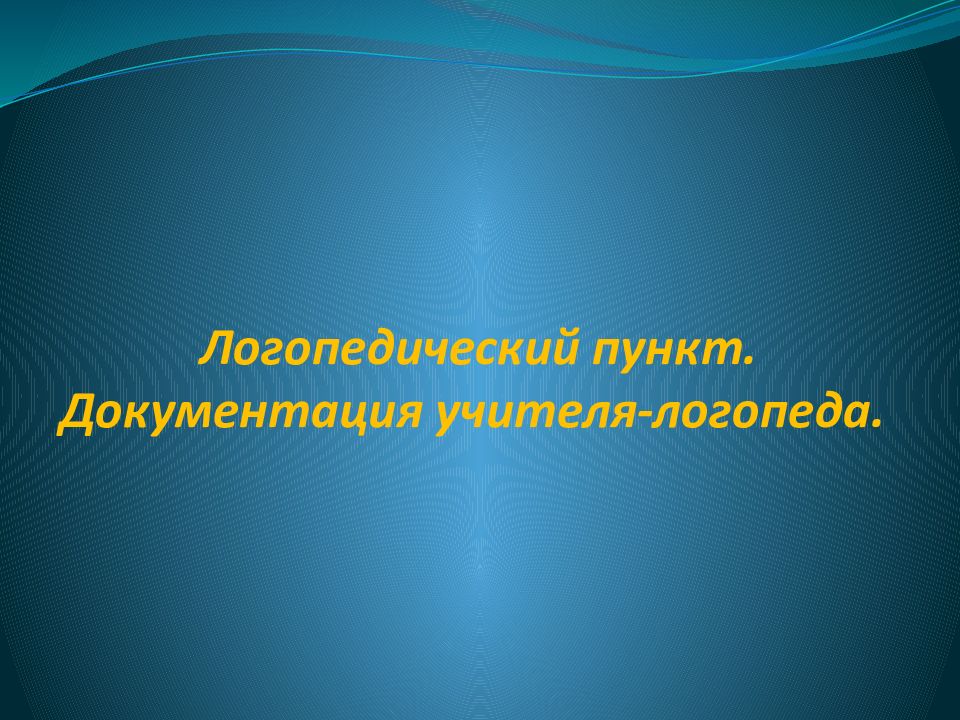 Логопедический пункт.
Документация учителя-логопеда.